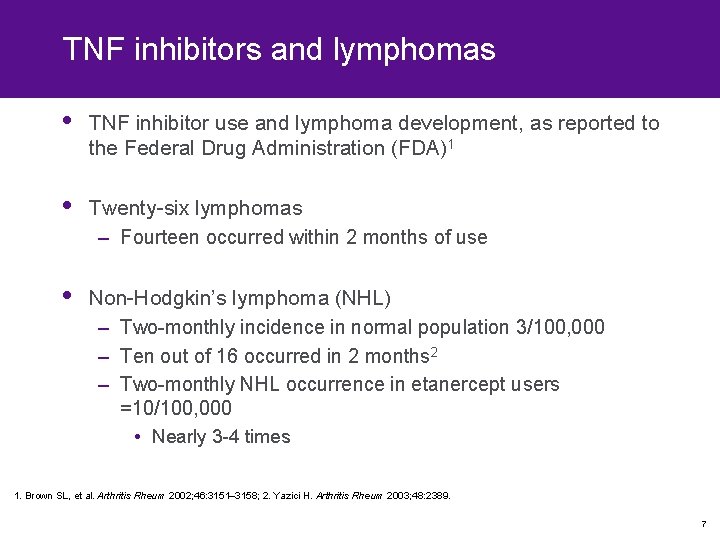 TNF inhibitors and lymphomas

• TNF inhibitor use and lymphoma development, as reported to the Federal Drug Administration (FDA)$^1$

• Twenty-six lymphomas
– Fourteen occurred within 2 months of use

• Non-Hodgkin's lymphoma (NHL)
– Two-monthly incidence in normal population 3/100,000
– Ten out of 16 occurred in 2 months$^2$
– Two-monthly NHL occurrence in etanercept users =10/100,000
• Nearly 3-4 times

1. Brown SL, et al. Arthritis Rheum 2002;46:3151–3158; 2. Yazici H. Arthritis Rheum 2003;48:2389.

7